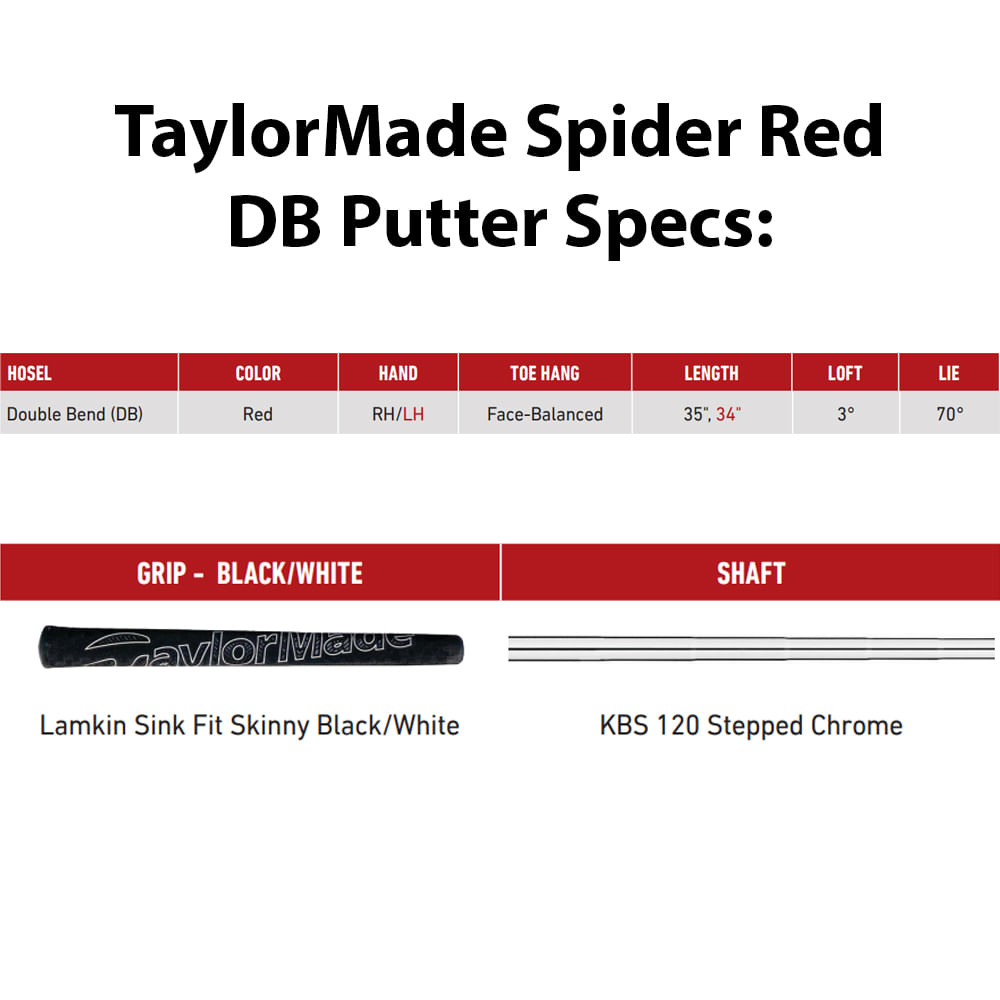 TaylorMade Spider Red DB Putter Specs:

| HOSEL | COLOR | HAND | TOE HANG | LENGTH | LOFT | LIE |
|---|---|---|---|---|---|---|
| Double Bend (DB) | Red | RH/LH | Face-Balanced | 35", 34" | 3° | 70° |

| GRIP - BLACK/WHITE | SHAFT |
|---|---|
| TaylorMade | |
| Lamkin Sink Fit Skinny Black/White | KBS 120 Stepped Chrome |